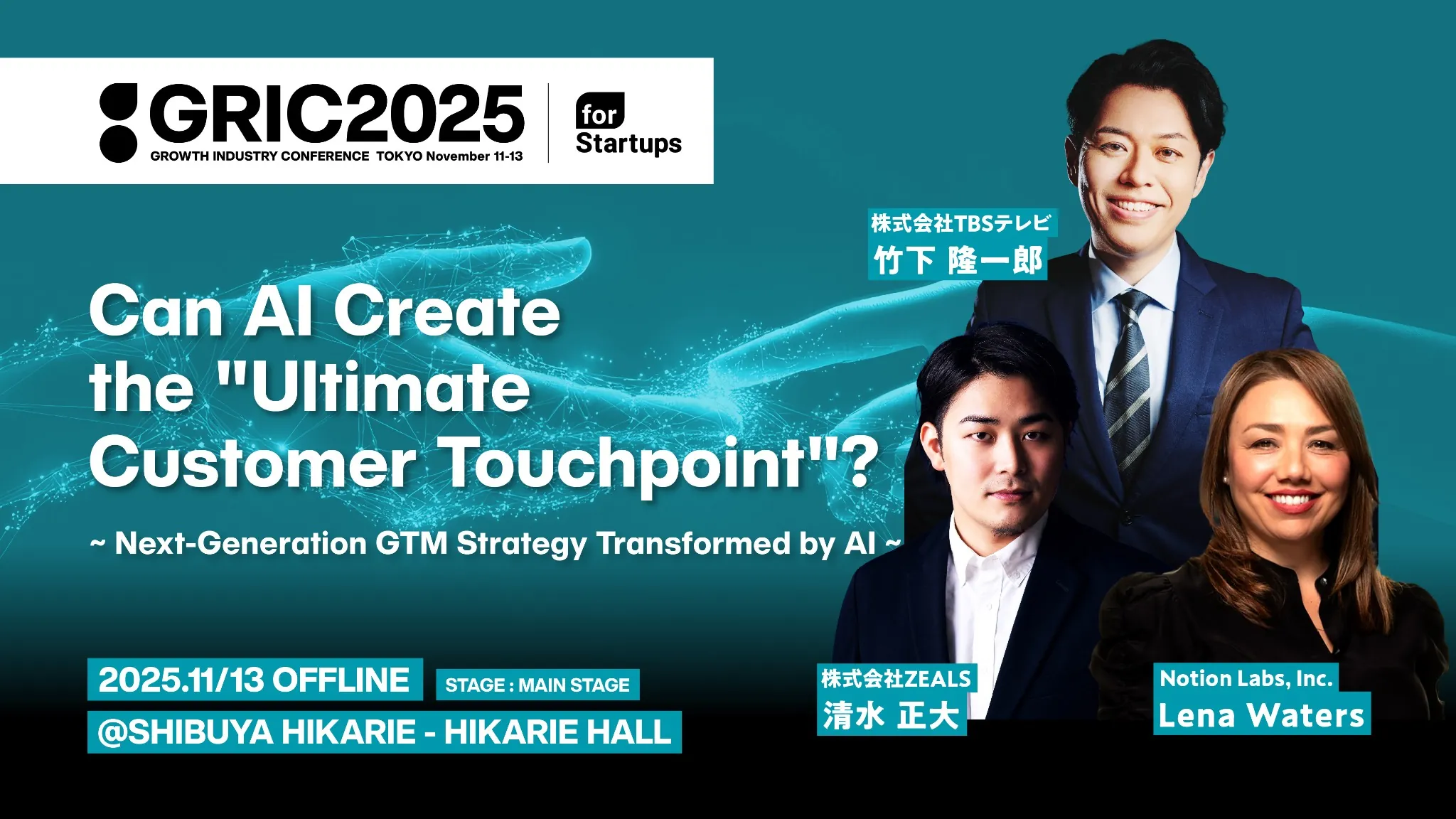 GRIC2025
GROWTH INDUSTRY CONFERENCE TOKYO November 11-13
for Startups

株式会社TBSテレビ
竹下 隆一郎

Can AI Create the "Ultimate Customer Touchpoint"?

~ Next-Generation GTM Strategy Transformed by AI ~

2025.11/13 OFFLINE
STAGE : MAIN STAGE
@SHIBUYA HIKARIE - HIKARIE HALL

株式会社ZEALS
清水 正大

Notion Labs, Inc.
Lena Waters